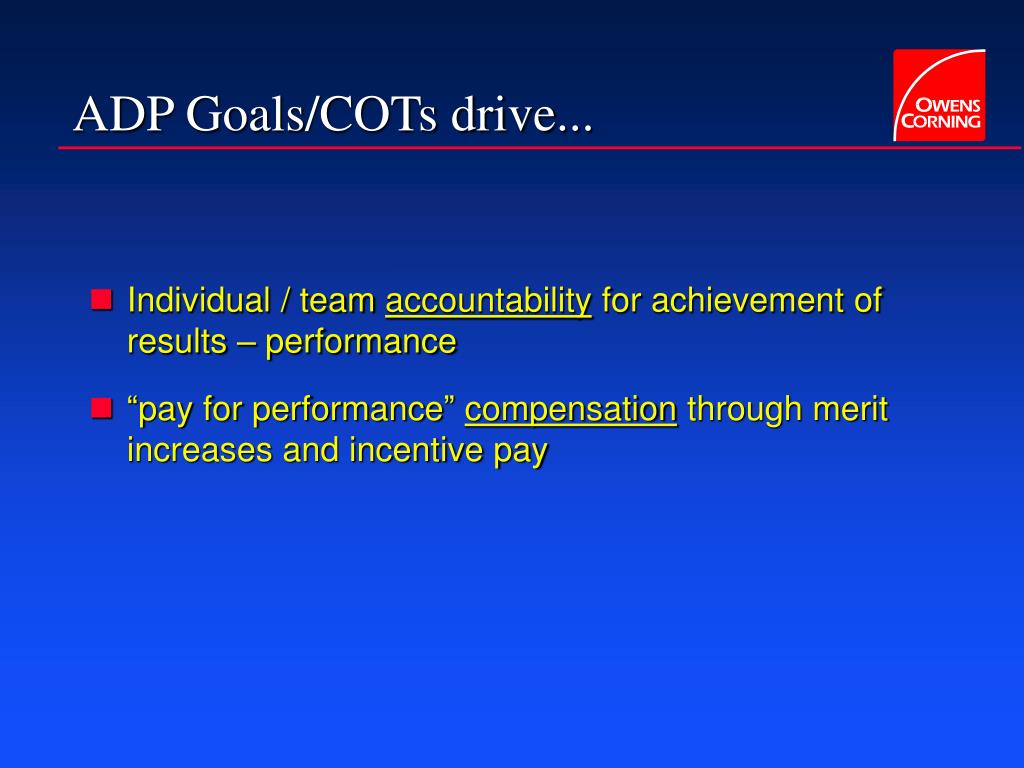 ADP Goals/COTs drive...

OWENS CORNING

Individual / team accountability for achievement of results – performance

“pay for performance” compensation through merit increases and incentive pay